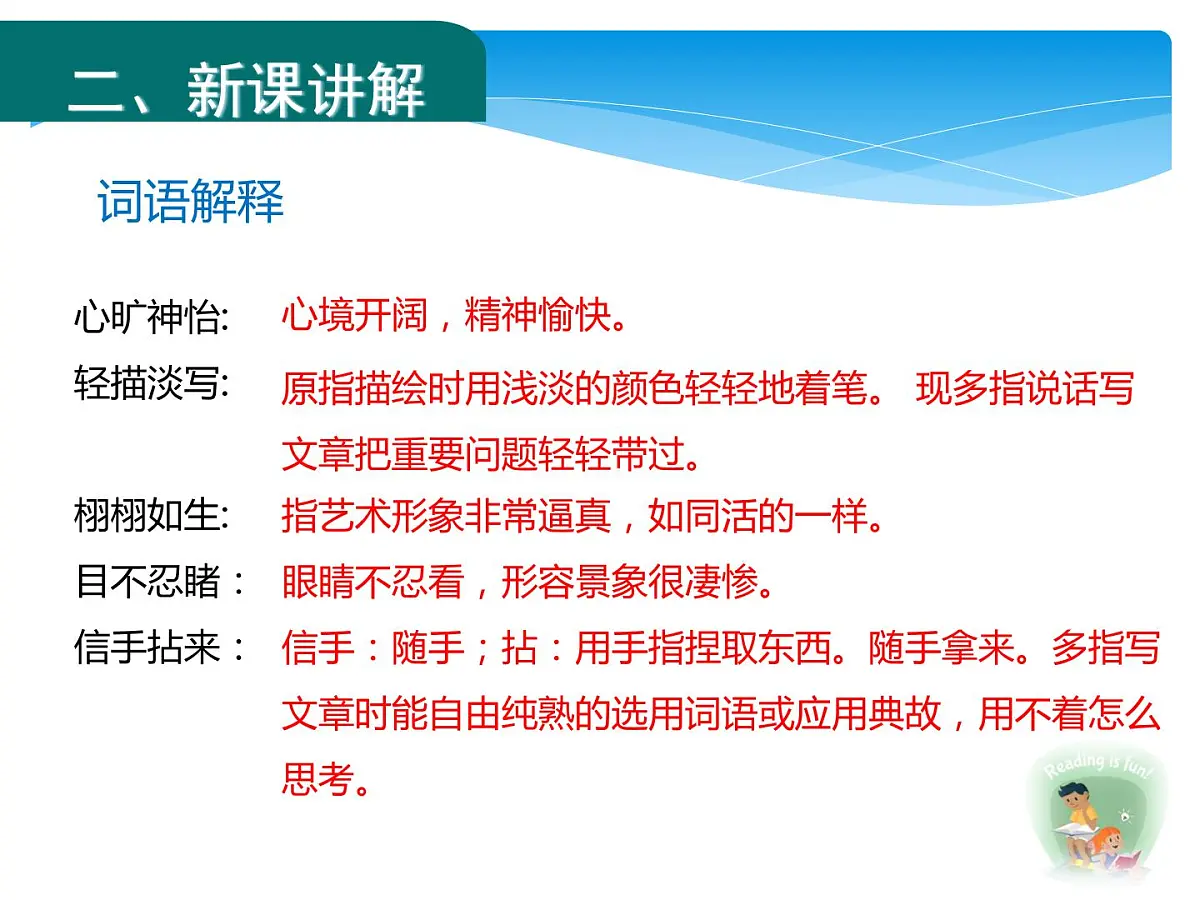 二、新课讲解

词语解释

心旷神怡: 心境开阔，精神愉快。

轻描淡写: 原指描绘时用浅淡的颜色轻轻地着笔。 现多指说话写文章把重要问题轻轻带过。

栩栩如生: 指艺术形象非常逼真，如同活的一样。

目不忍睹： 眼睛不忍看，形容景象很凄惨。

信手拈来： 信手：随手；拈：用手指捏取东西。随手拿来。多指写文章时能自由纯熟的选用词语或应用典故，用不着怎么思考。

Reading is fun!